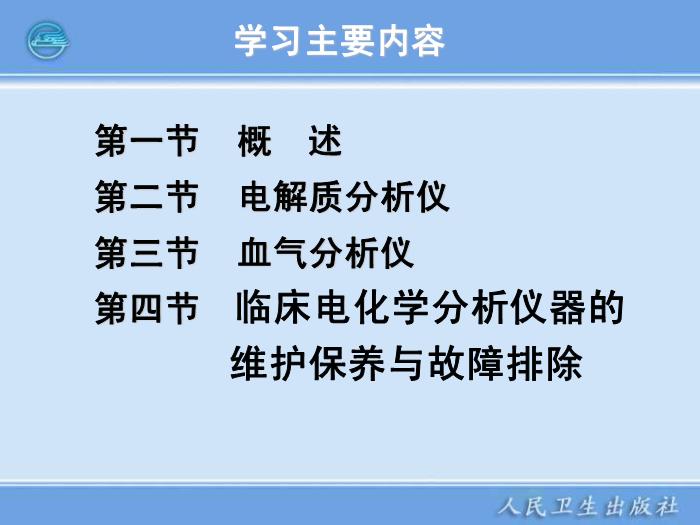 学习主要内容

第一节　概　述
第二节　电解质分析仪
第三节　血气分析仪
第四节　临床电化学分析仪器的维护保养与故障排除

人民卫生出版社